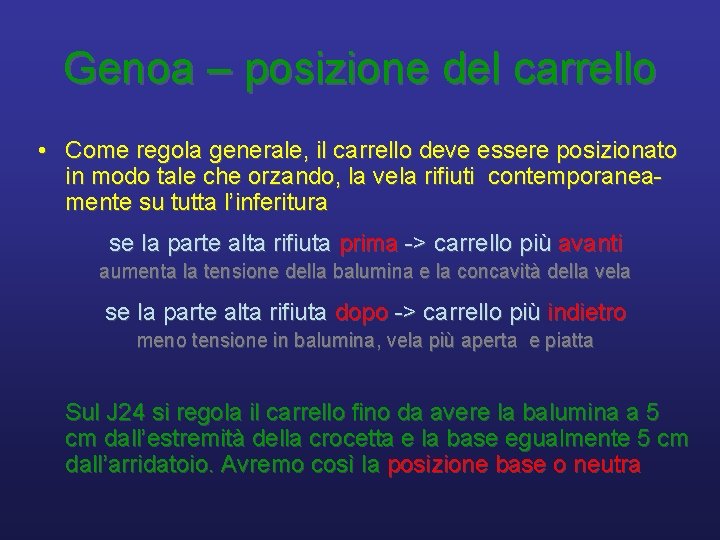 Genoa – posizione del carrello

• Come regola generale, il carrello deve essere posizionato in modo tale che orzando, la vela rifiuti contemporaneamente su tutta l'inferitura

se la parte alta rifiuta prima -> carrello più avanti
aumenta la tensione della balumina e la concavità della vela

se la parte alta rifiuta dopo -> carrello più indietro
meno tensione in balumina, vela più aperta e piatta

Sul J24 si regola il carrello fino da avere la balumina a 5 cm dall'estremità della crocetta e la base egualmente 5 cm dall'arridatoio. Avremo così la posizione base o neutra